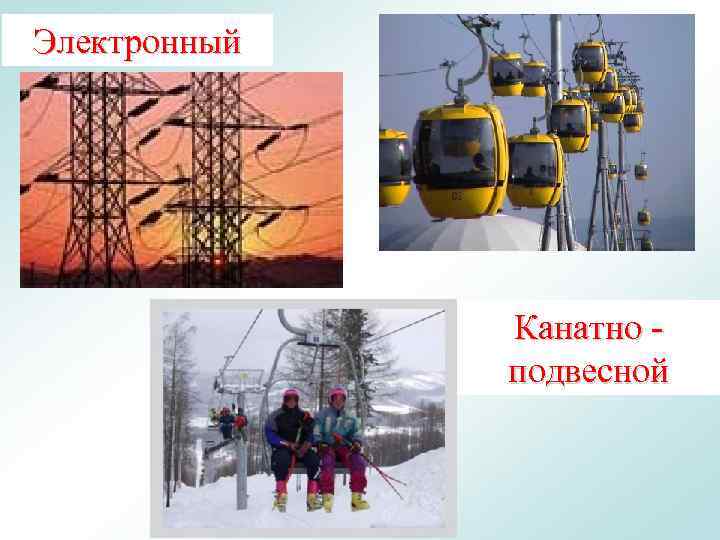 Электронный

Канатно - подвесной